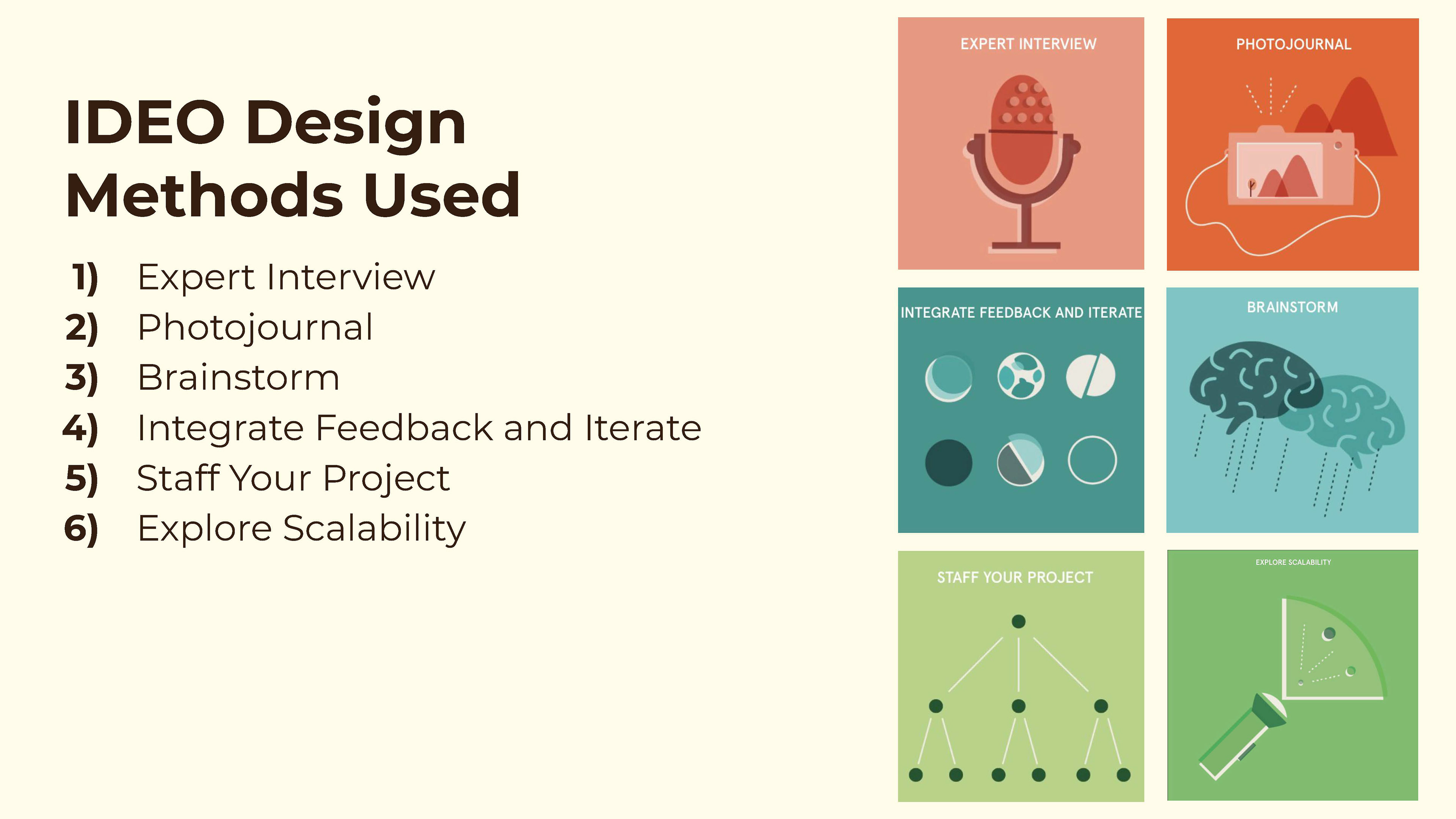 IDEO Design Methods Used

1) Expert Interview
2) Photojournal
3) Brainstorm
4) Integrate Feedback and Iterate
5) Staff Your Project
6) Explore Scalability

EXPERT INTERVIEW

PHOTOJOURNAL

INTEGRATE FEEDBACK AND ITERATE

BRAINSTORM

STAFF YOUR PROJECT

EXPLORE SCALABILITY